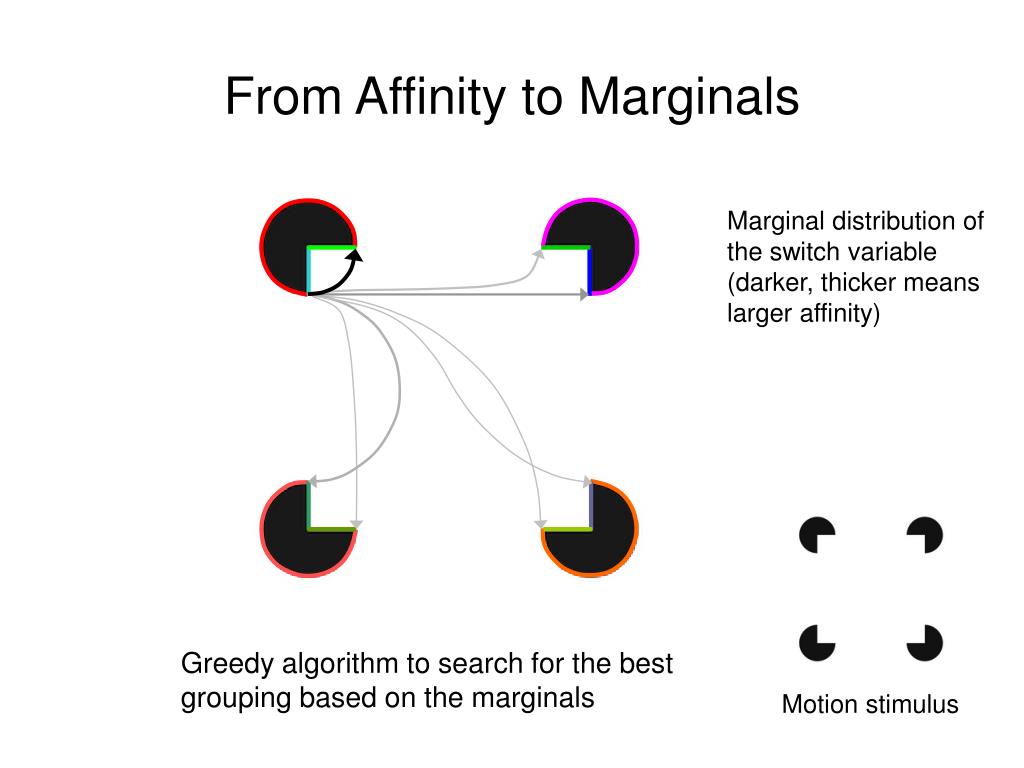 From Affinity to Marginals

Marginal distribution of the switch variable (darker, thicker means larger affinity)

Greedy algorithm to search for the best grouping based on the marginals

Motion stimulus